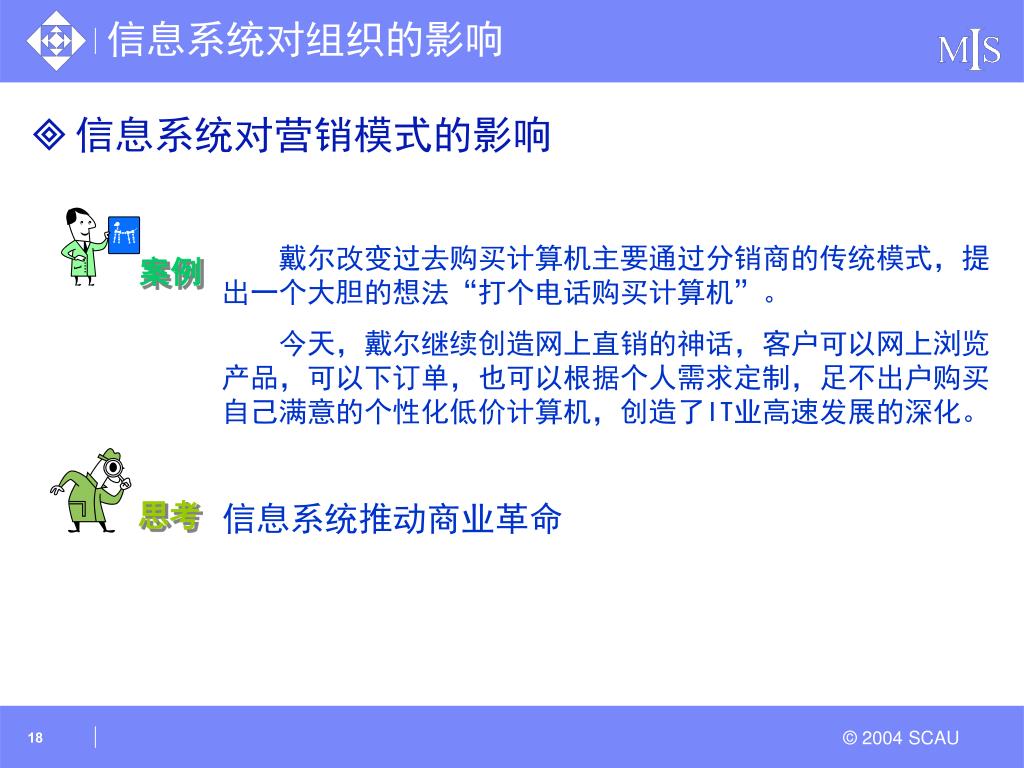 信息系统对组织的影响

MIS

◈ 信息系统对营销模式的影响

案例

戴尔改变过去购买计算机主要通过分销商的传统模式，提出一个大胆的想法“打个电话购买计算机”。

今天，戴尔继续创造网上直销的神话，客户可以网上浏览产品，可以下订单，也可以根据个人需求定制，足不出户购买自己满意的个性化低价计算机，创造了IT业高速发展的深化。

思考

信息系统推动商业革命

18

© 2004 SCAU